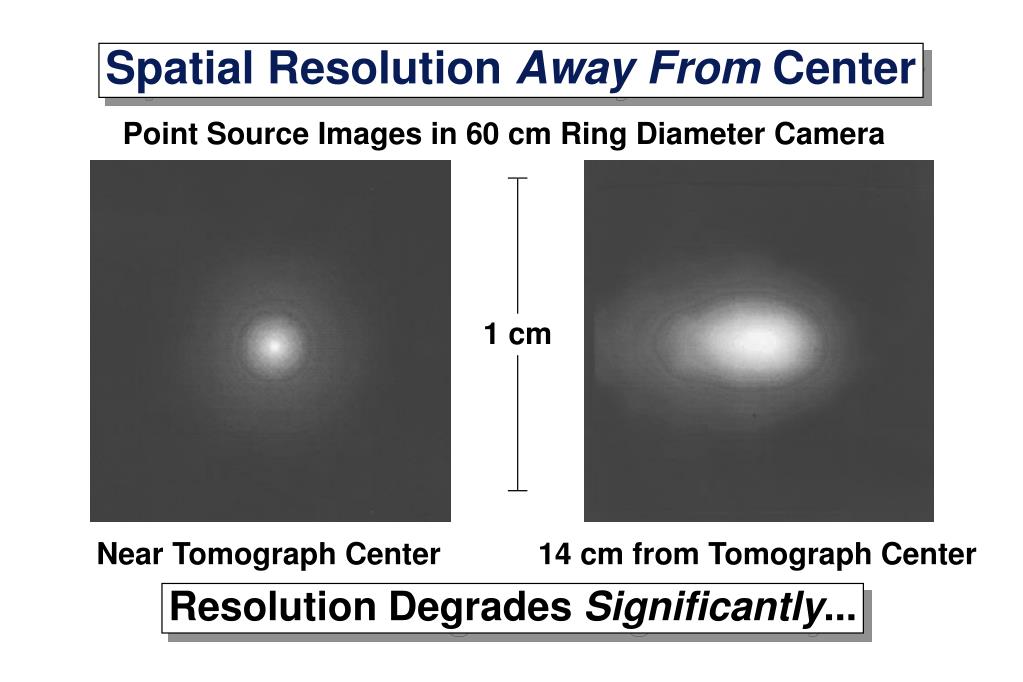 Spatial Resolution Away From Center

Point Source Images in 60 cm Ring Diameter Camera

1 cm

Near Tomograph Center

14 cm from Tomograph Center

Resolution Degrades Significantly...